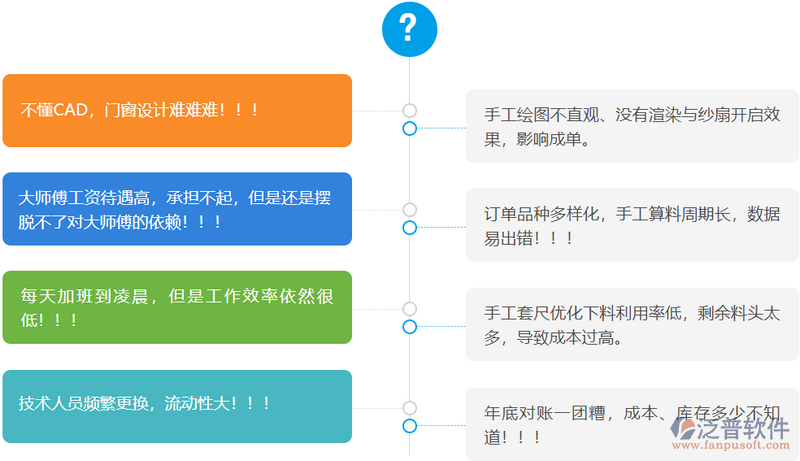 ?

不懂CAD，门窗设计难难难！！！

手工绘图不直观、没有渲染与纱扇开启效果，影响成单。

大师傅工资待遇高，承担不起，但是还是摆脱不了对大师傅的依赖！！！

订单品种多样化，手工算料周期长，数据易出错！！！

每天加班到凌晨，但是工作效率依然很低！！！

手工套尺优化下料利用率低，剩余料头太多，导致成本过高。

技术人员频繁更换，流动性大！！！

年底对账一团糟，成本、库存多少不知道！！！

泛普软件
www.fanpusoft.com